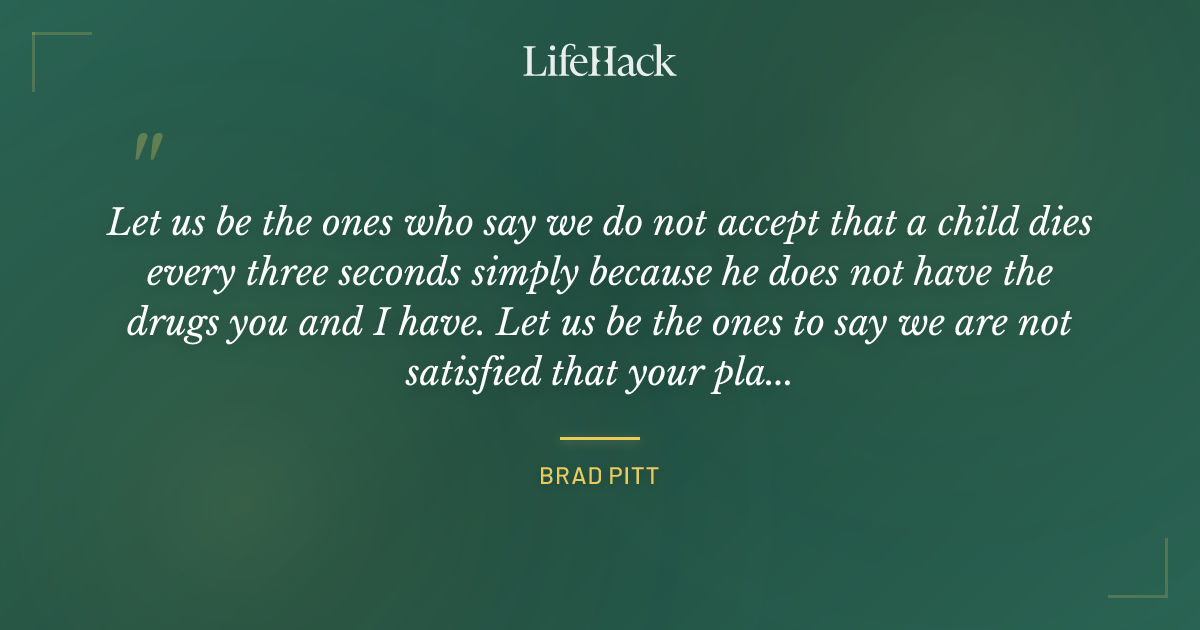 LifeHack

"

Let us be the ones who say we do not accept that a child dies every three seconds simply because he does not have the drugs you and I have. Let us be the ones to say we are not satisfied that your pla...

BRAD PITT